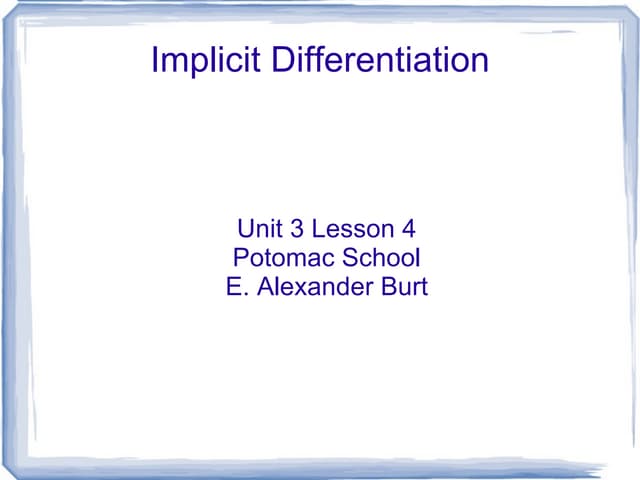 Implicit Differentiation

Unit 3 Lesson 4
Potomac School
E. Alexander Burt